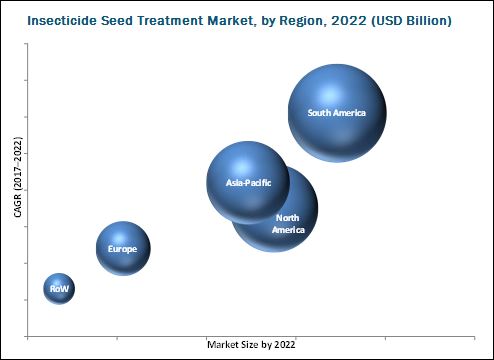 Insecticide Seed Treatment Market, by Region, 2022 (USD Billion)

CAGR (2017–2022)

South America

Asia-Pacific

North America

Europe

RoW

Market Size by 2022